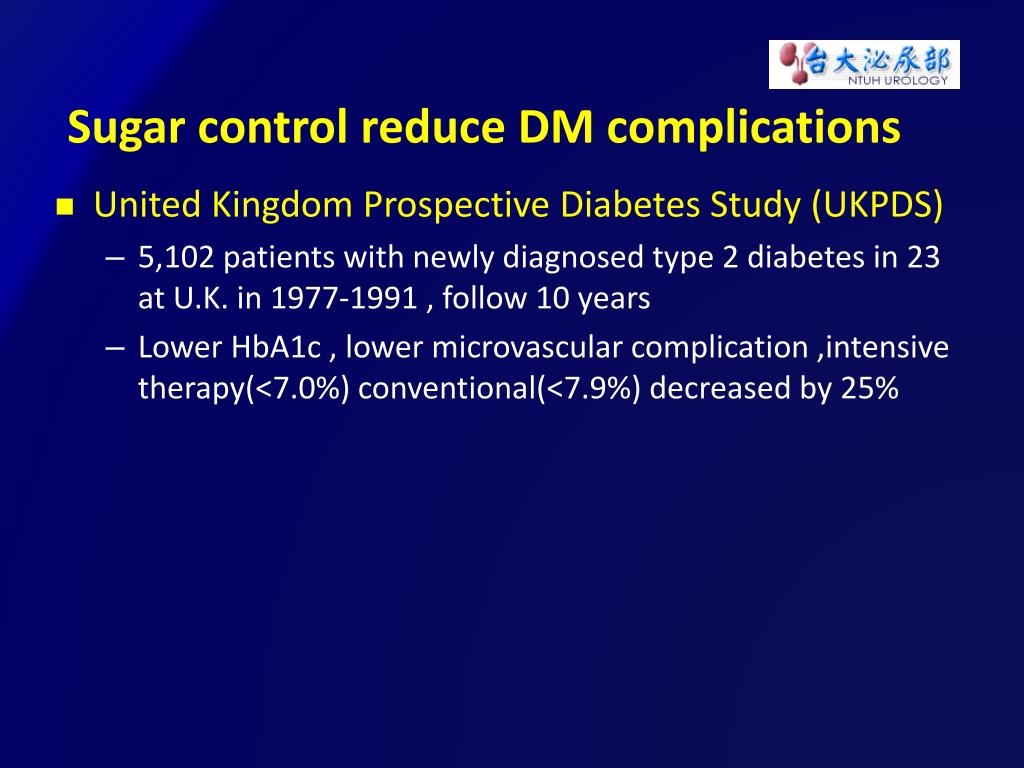 台大泌尿部
NTUH UROLOGY

Sugar control reduce DM complications

United Kingdom Prospective Diabetes Study (UKPDS)

– 5,102 patients with newly diagnosed type 2 diabetes in 23 at U.K. in 1977-1991 , follow 10 years

– Lower HbA1c , lower microvascular complication ,intensive therapy(<7.0%) conventional(<7.9%) decreased by 25%